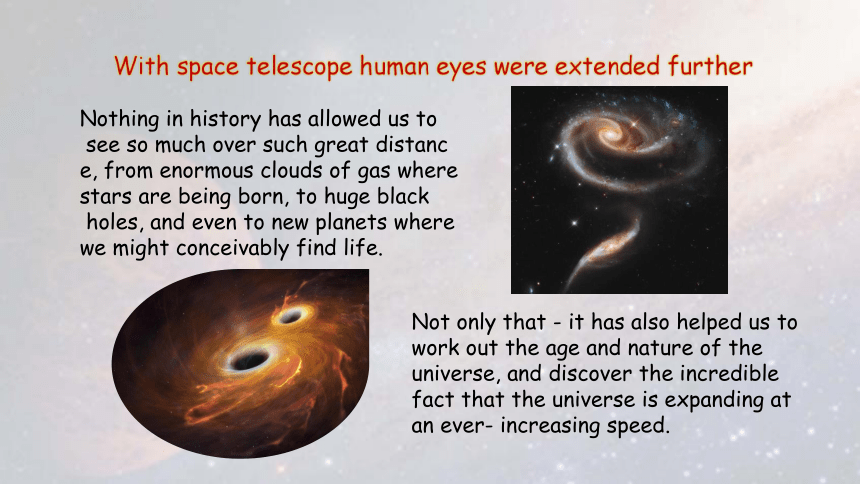 With space telescope human eyes were extended further

Nothing in history has allowed us to see so much over such great distanc e, from enormous clouds of gas where stars are being born, to huge black holes, and even to new planets where we might conceivably find life.

Not only that - it has also helped us to work out the age and nature of the universe, and discover the incredible fact that the universe is expanding at an ever- increasing speed.